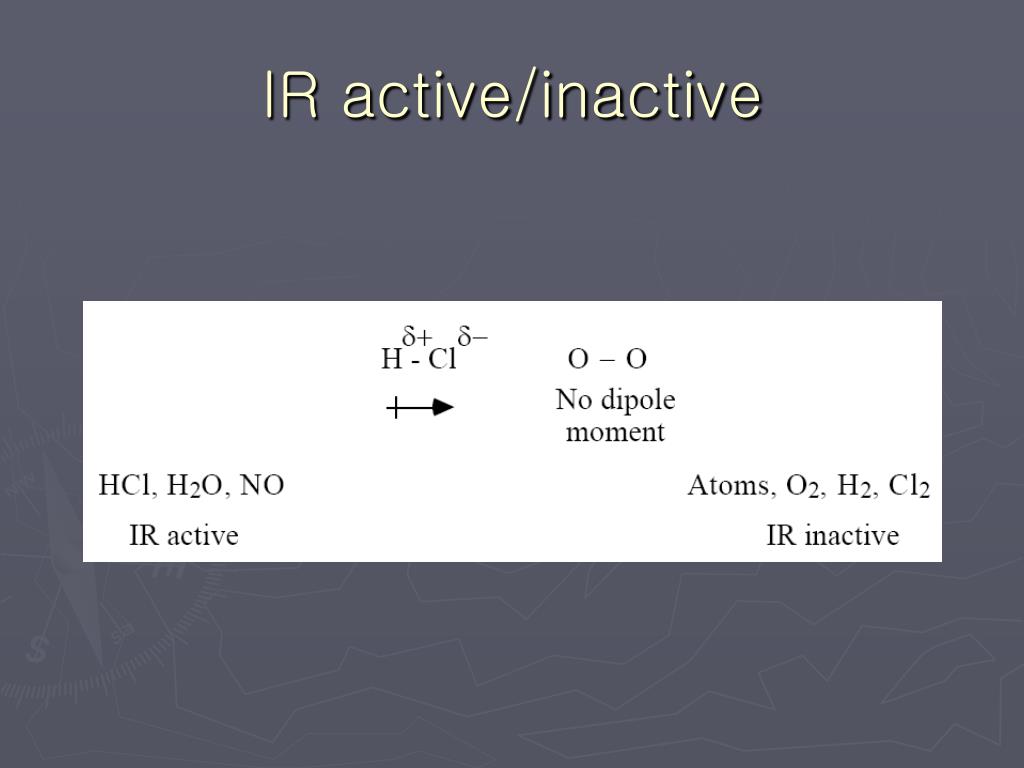 IR active/inactive

$\delta+$ $\delta-$
H - Cl

O – O
No dipole moment

HCl, $H_2O$, NO
IR active

Atoms, $O_2$, $H_2$, $Cl_2$
IR inactive